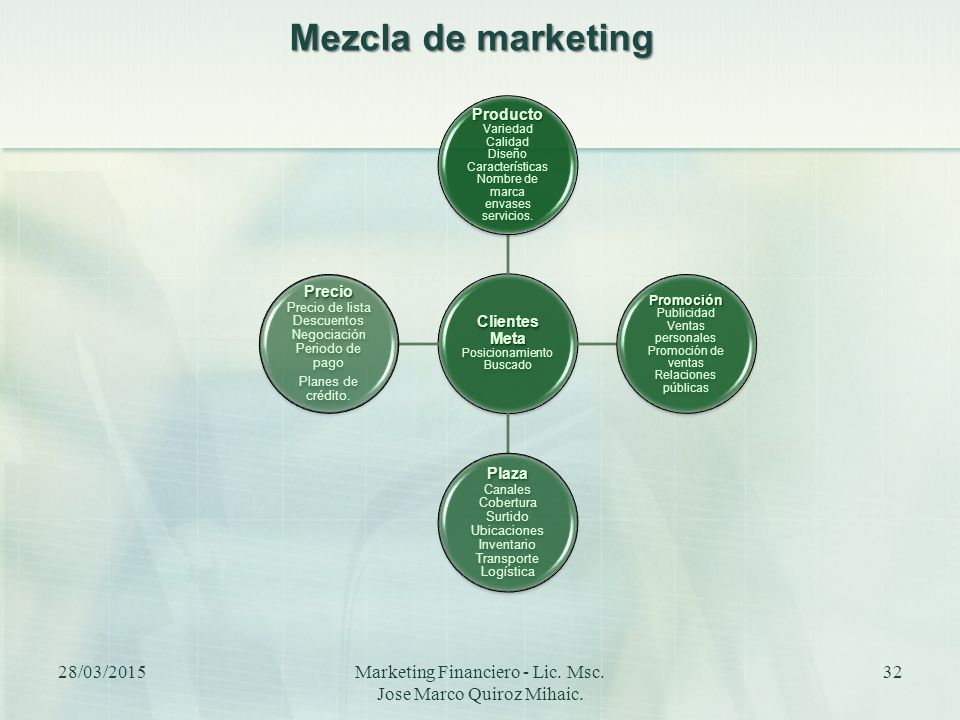 Mezcla de marketing

Producto
Variedad
Calidad
Diseño
Características
Nombre de marca
envases
servicios.

Precio
Precio de lista
Descuentos
Negociación
Periodo de pago
Planes de crédito.

Clientes Meta
Posicionamiento Buscado

Promoción
Publicidad
Ventas personales
Promoción de ventas
Relaciones públicas

Plaza
Canales
Cobertura
Surtido
Ubicaciones
Inventario
Transporte
Logística

28/03/2015

Marketing Financiero - Lic. Msc. Jose Marco Quiroz Mihaic.

32